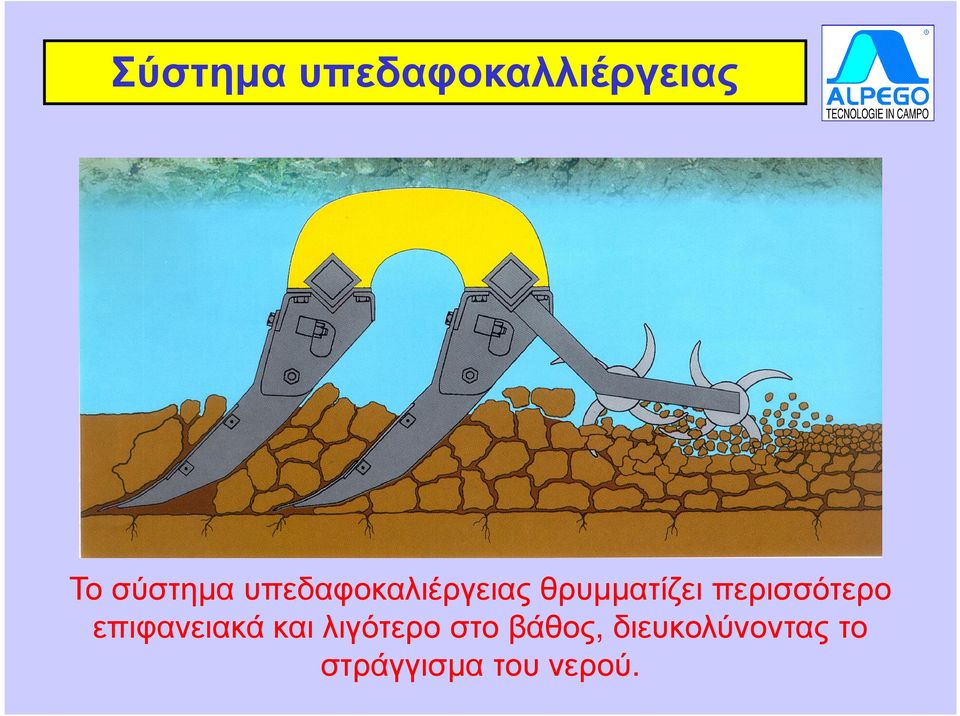 Σύστημα υπεδαφοκαλλιέργειας

ALPEGO
TECNOLOGIE IN CAMPO

Το σύστημα υπεδαφοκαλιέργειας θρυμματίζει περισσότερο επιφανειακά και λιγότερο στο βάθος, διευκολύνοντας το στράγγισμα του νερού.